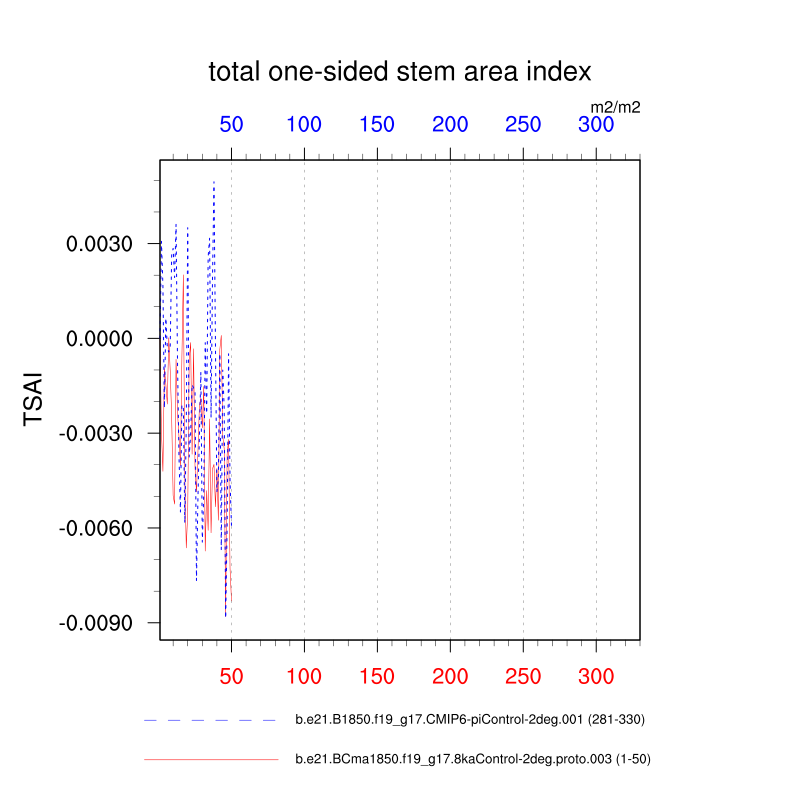 total one-sided stem area index

m2/m2

50 100 150 200 250 300

TSAI

0.0030
0.0000
-0.0030
-0.0060
-0.0090

50 100 150 200 250 300

b.e21.B1850.f19_g17.CMIP6-piControl-2deg.001 (281-330)

b.e21.BCma1850.f19_g17.8kaControl-2deg.proto.003 (1-50)